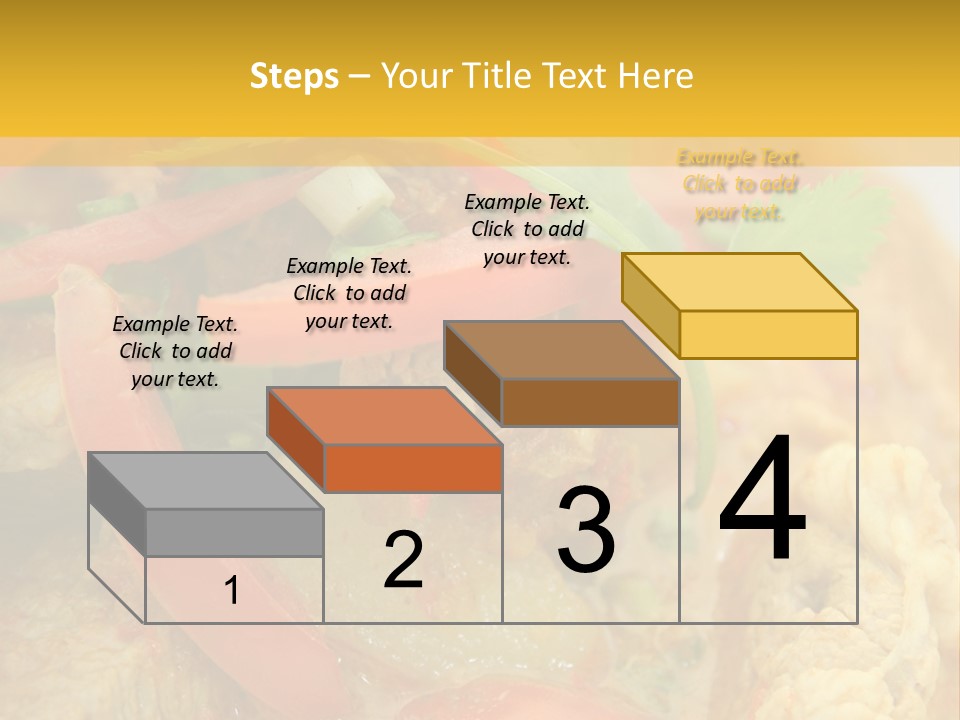 Steps – Your Title Text Here

Example Text. Click to add your text.

Example Text. Click to add your text.

Example Text. Click to add your text.

Example Text. Click to add your text.

1

2

3

4